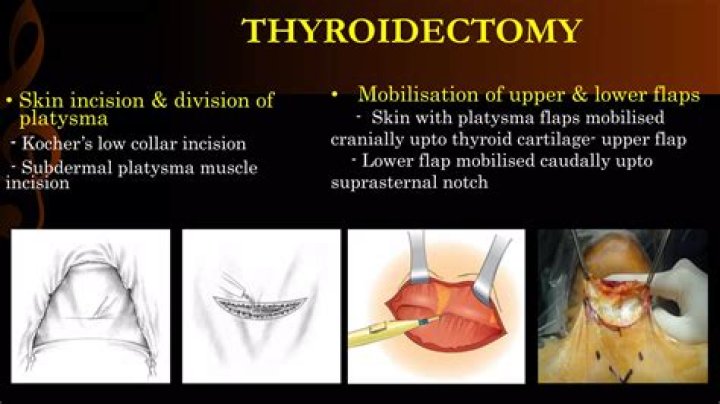 THYROIDECTOMY

• Skin incision & division of platysma
- Kocher's low collar incision
- Subdermal platysma muscle incision

• Mobilisation of upper & lower flaps
- Skin with platysma flaps mobilised cranially upto thyroid cartilage- upper flap
- Lower flap mobilised caudally upto suprasternal notch